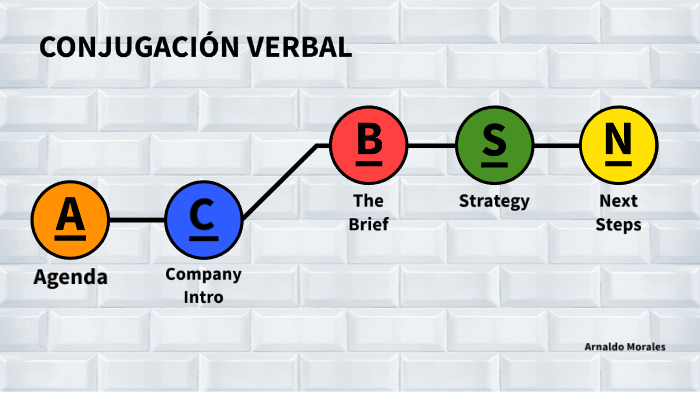 CONJUGACIÓN VERBAL

A
Agenda

C
Company Intro

B
The Brief

S
Strategy

N
Next Steps

Arnaldo Morales